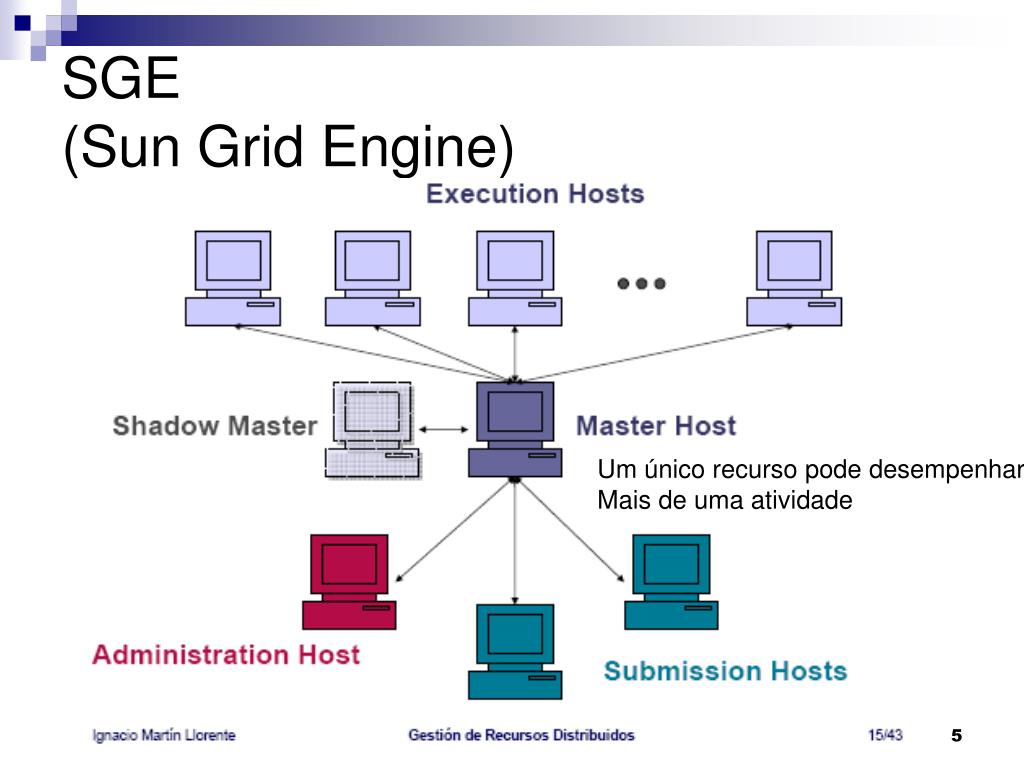 SGE
(Sun Grid Engine)

Execution Hosts

Shadow Master

Master Host

Um único recurso pode desempenhar
Mais de uma atividade

Administration Host

Submission Hosts

Ignacio Martín Llorente

Gestión de Recursos Distribuidos

15/43

5